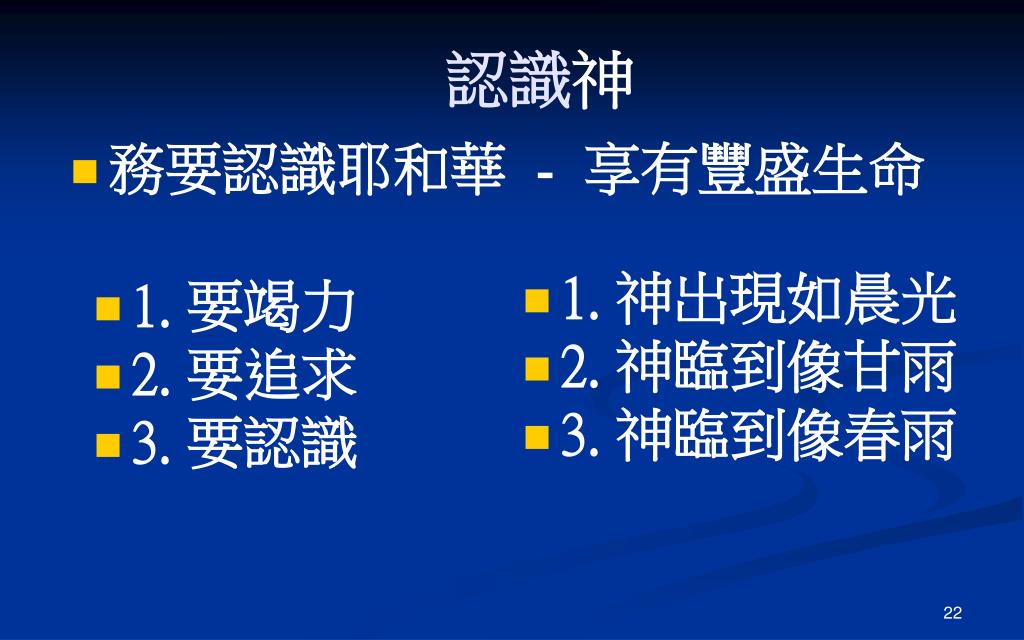 認識神

務要認識耶和華 - 享有豐盛生命

1. 要竭力
2. 要追求
3. 要認識

1. 神出現如晨光
2. 神臨到像甘雨
3. 神臨到像春雨

22